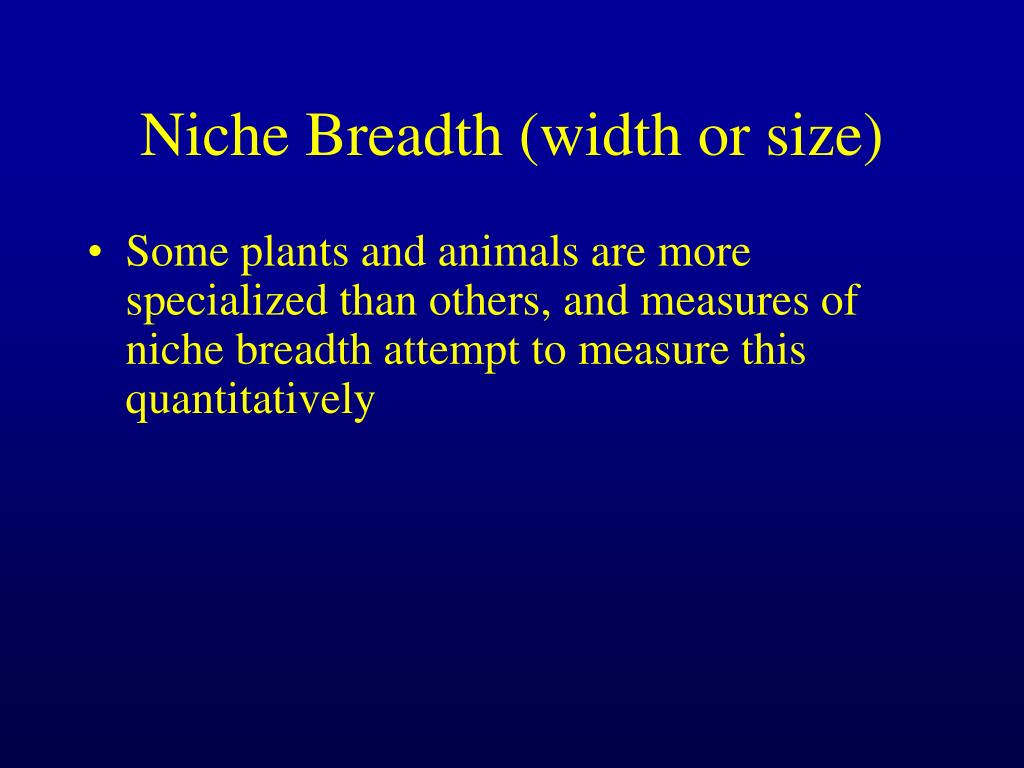 Niche Breadth (width or size)

• Some plants and animals are more specialized than others, and measures of niche breadth attempt to measure this quantitatively